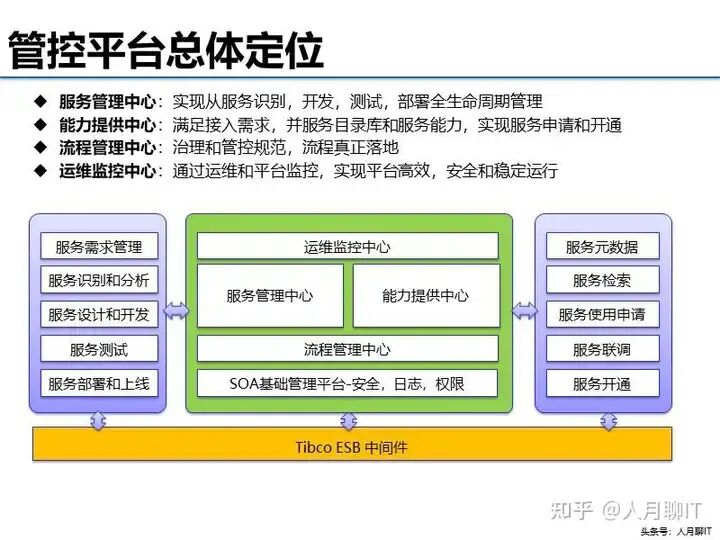 管控平台总体定位

◆ 服务管理中心：实现从服务识别，开发，测试，部署全生命周期管理
◆ 能力提供中心：满足接入需求，并服务目录库和服务能力，实现服务申请和开通
◆ 流程管理中心：治理和管控规范，流程真正落地
◆ 运维监控中心：通过运维和平台监控，实现平台高效，安全和稳定运行

服务需求管理
服务识别和分析
服务设计和开发
服务测试
服务部署和上线

运维监控中心
服务管理中心
能力提供中心
流程管理中心
SOA基础管理平台-安全，日志，权限

服务元数据
服务检索
服务使用申请
服务联调
服务开通

Tibco ESB 中间件

知乎 @人月聊IT
头条号：人月聊IT